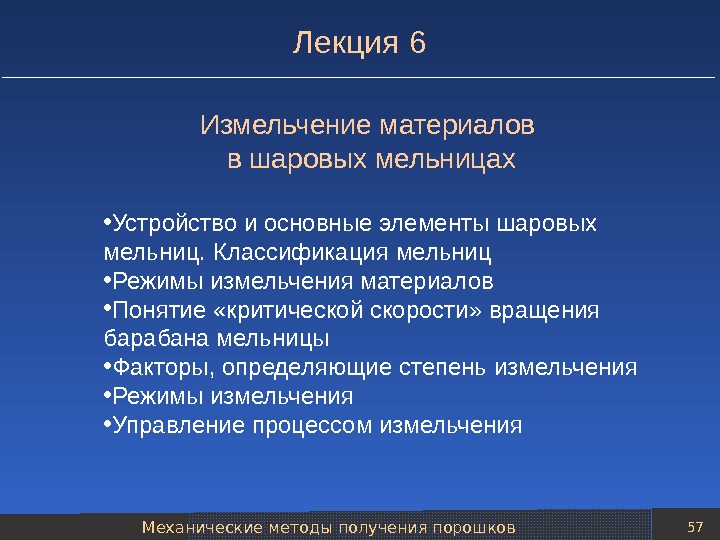 Лекция 6

Измельчение материалов в шаровых мельницах

•Устройство и основные элементы шаровых мельниц. Классификация мельниц
•Режимы измельчения материалов
•Понятие «критической скорости» вращения барабана мельницы
•Факторы, определяющие степень измельчения
•Режимы измельчения
•Управление процессом измельчения

Механические методы получения порошков

57